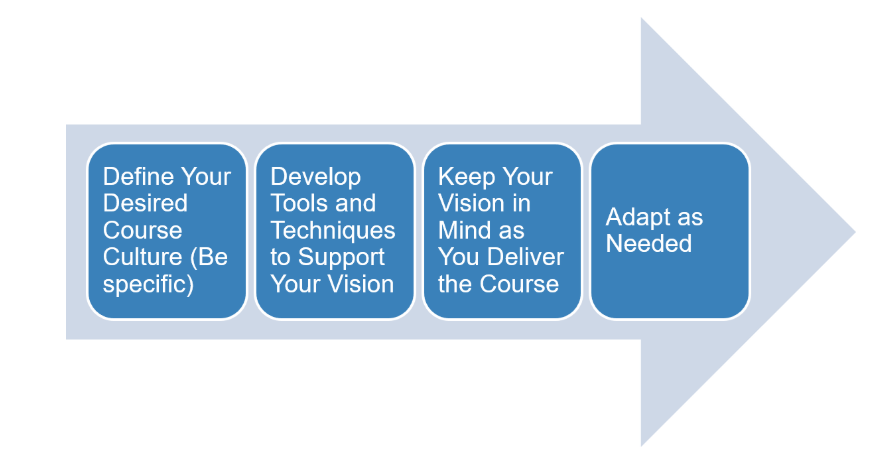 Define Your Desired Course Culture (Be specific)

Develop Tools and Techniques to Support Your Vision

Keep Your Vision in Mind as You Deliver the Course

Adapt as Needed